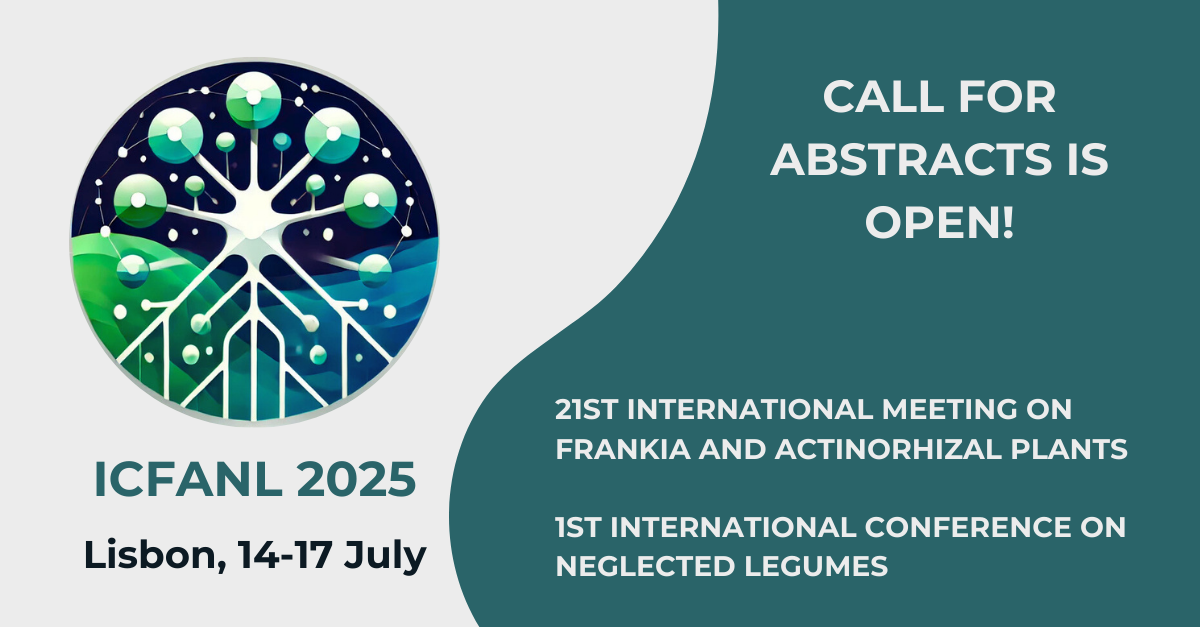 ICFANL 2025

Lisbon, 14-17 July

CALL FOR ABSTRACTS IS OPEN!

21ST INTERNATIONAL MEETING ON FRANKIA AND ACTINORHIZAL PLANTS

1ST INTERNATIONAL CONFERENCE ON NEGLECTED LEGUMES